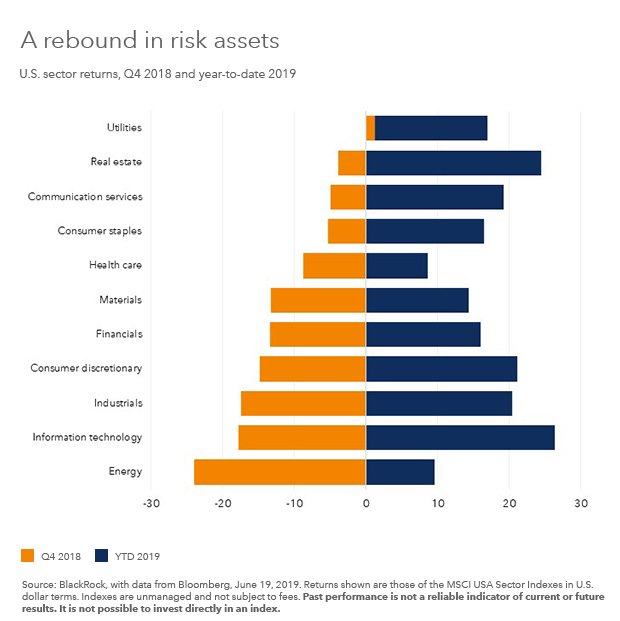 A rebound in risk assets

U.S. sector returns, Q4 2018 and year-to-date 2019

Utilities
Real estate
Communication services
Consumer staples
Health care
Materials
Financials
Consumer discretionary
Industrials
Information technology
Energy

-30 -20 -10 0 10 20 30

Q4 2018 YTD 2019

Source: BlackRock, with data from Bloomberg, June 19, 2019. Returns shown are those of the MSCI USA Sector Indexes in U.S. dollar terms. Indexes are unmanaged and not subject to fees. Past performance is not a reliable indicator of current or future results. It is not possible to invest directly in an index.